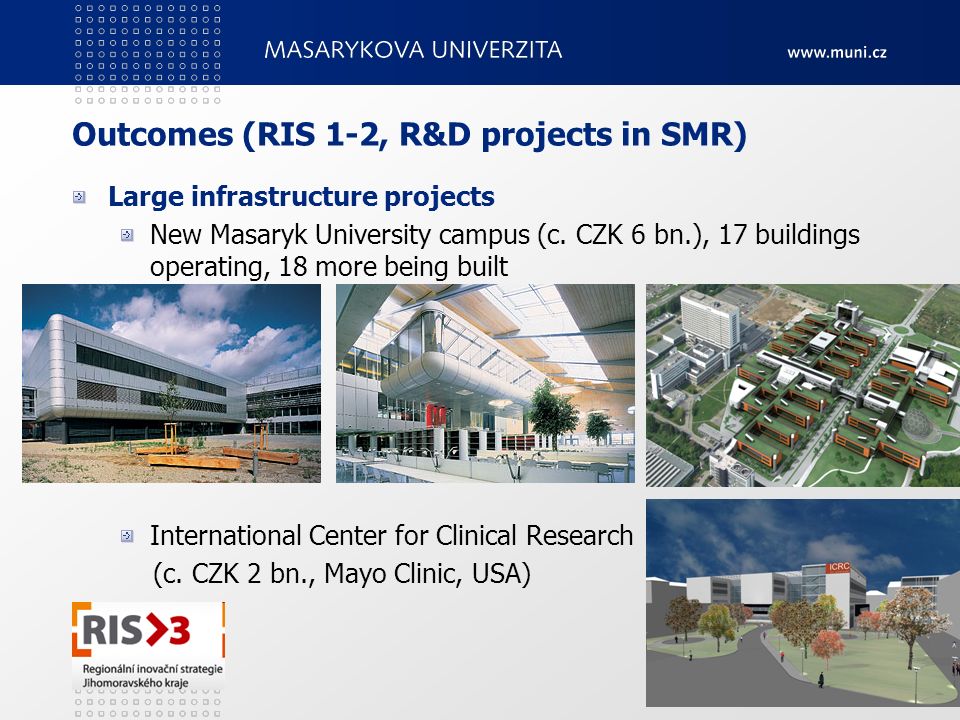 MASARYKOVA UNIVERZITA

www.muni.cz

Outcomes (RIS 1-2, R&D projects in SMR)

Large infrastructure projects

New Masaryk University campus (c. CZK 6 bn.), 17 buildings operating, 18 more being built

International Center for Clinical Research (c. CZK 2 bn., Mayo Clinic, USA)

ICRC

RIS>3

Regionální inovační strategie Jihomoravského kraje